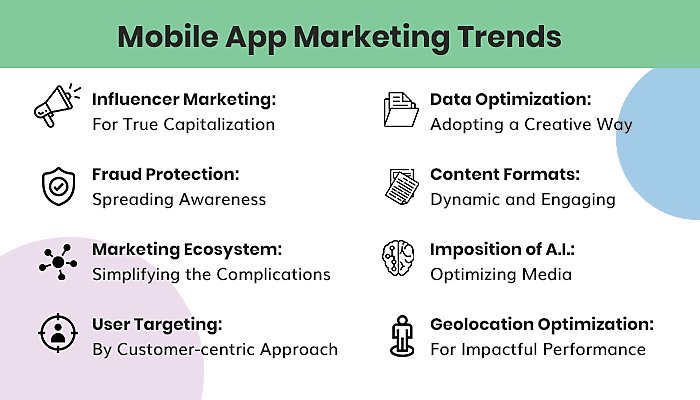 Mobile App Marketing Trends

Influencer Marketing:
For True Capitalization

Fraud Protection:
Spreading Awareness

Marketing Ecosystem:
Simplifying the Complications

User Targeting:
By Customer-centric Approach

Data Optimization:
Adopting a Creative Way

Content Formats:
Dynamic and Engaging

Imposition of A.I.:
Optimizing Media

Geolocation Optimization:
For Impactful Performance